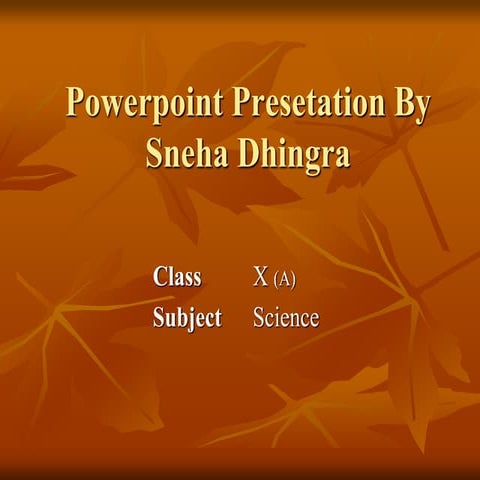 Powerpoint Presetation By Sneha Dhingra

Class X (A)
Subject Science